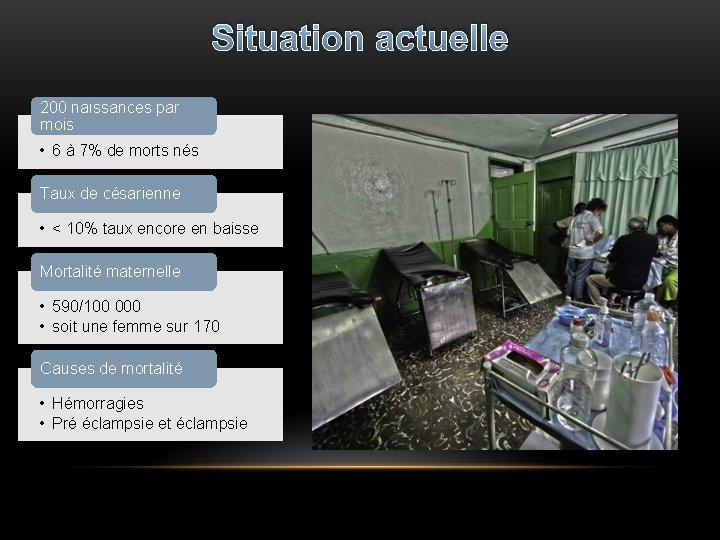 Situation actuelle

200 naissances par mois

• 6 à 7% de morts nés

Taux de césarienne

• < 10% taux encore en baisse

Mortalité maternelle

• 590/100 000
• soit une femme sur 170

Causes de mortalité

• Hémorragies
• Pré éclampsie et éclampsie